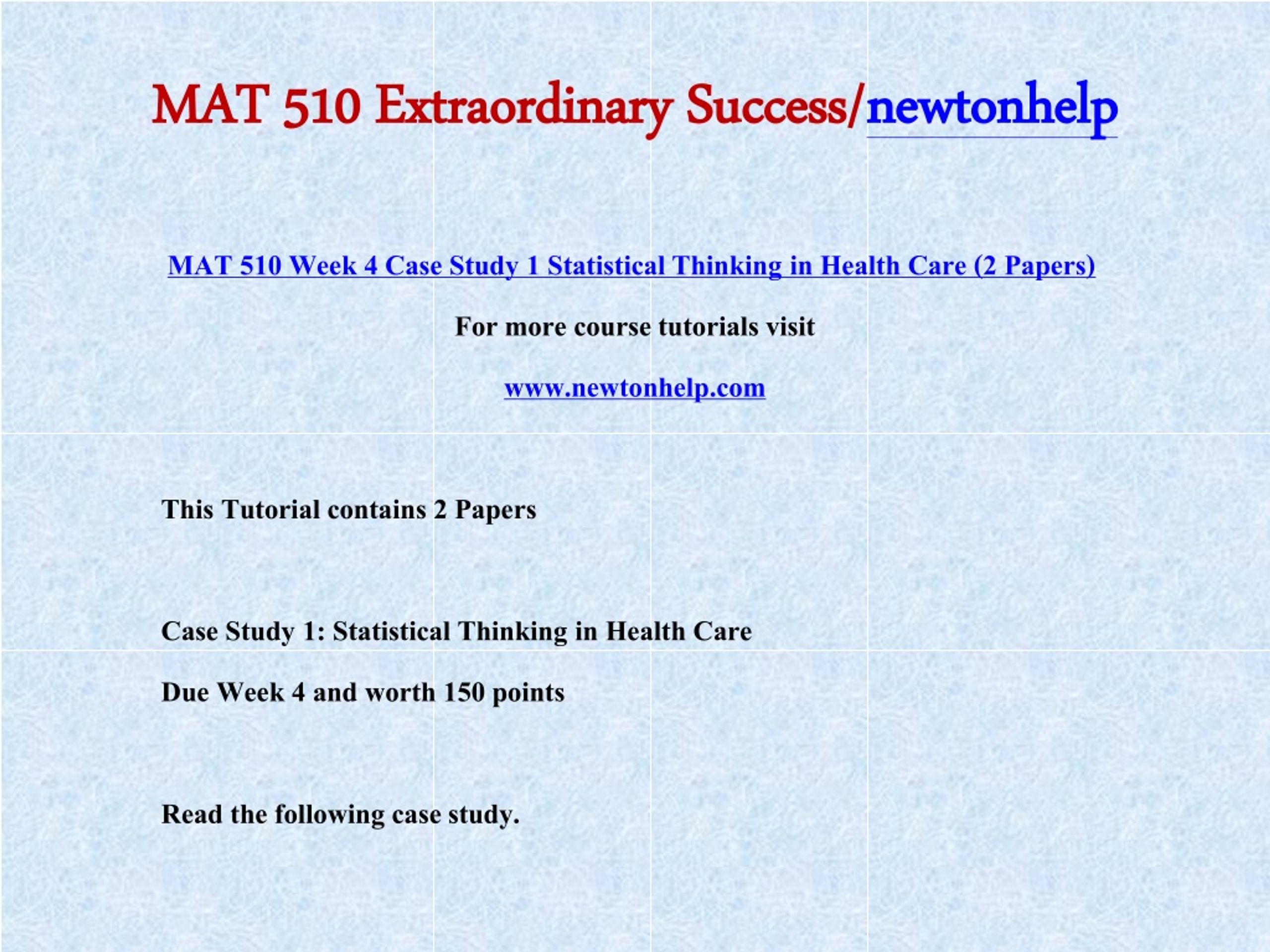 MAT 510 Extraordinary Success/newtonhelp

MAT 510 Week 4 Case Study 1 Statistical Thinking in Health Care (2 Papers)

For more course tutorials visit

www.newtonhelp.com

This Tutorial contains 2 Papers

Case Study 1: Statistical Thinking in Health Care

Due Week 4 and worth 150 points

Read the following case study.